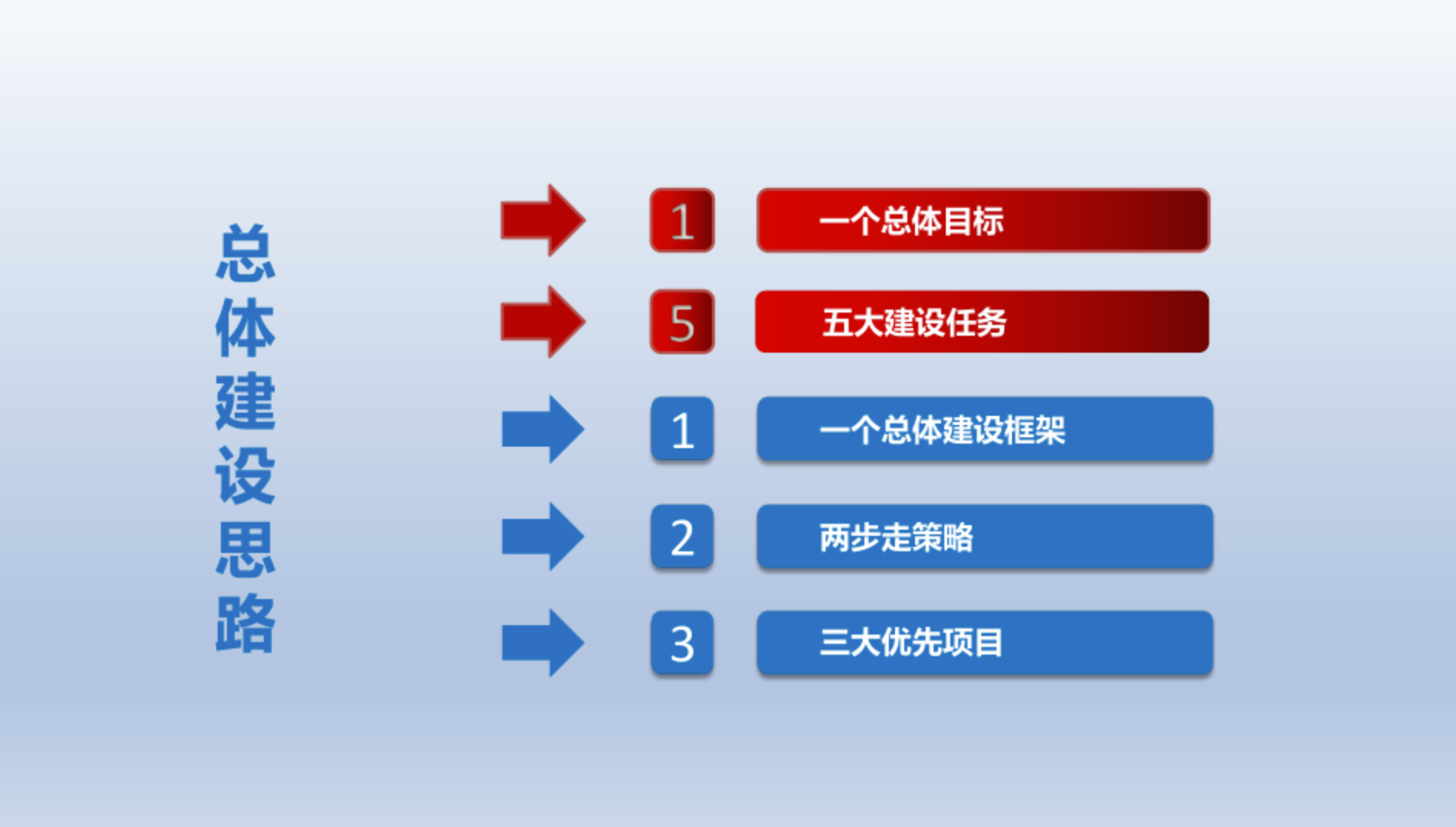 总体建设思路

1 一个总体目标

5 五大建设任务

1 一个总体建设框架

2 两步走策略

3 三大优先项目